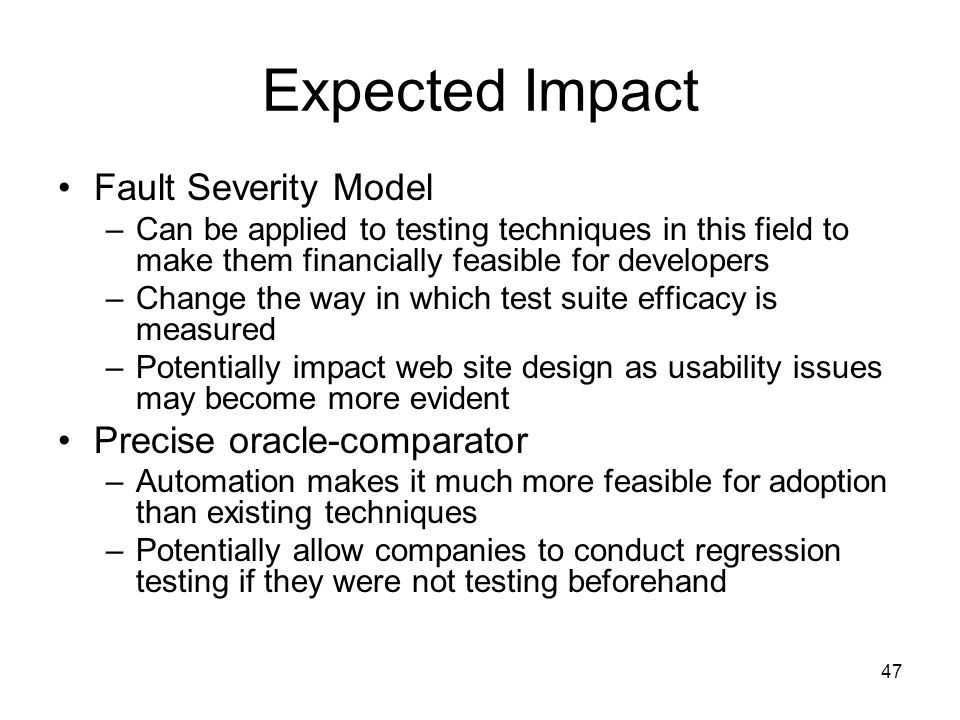 Expected Impact

• Fault Severity Model
  – Can be applied to testing techniques in this field to make them financially feasible for developers
  – Change the way in which test suite efficacy is measured
  – Potentially impact web site design as usability issues may become more evident
• Precise oracle-comparator
  – Automation makes it much more feasible for adoption than existing techniques
  – Potentially allow companies to conduct regression testing if they were not testing beforehand

47